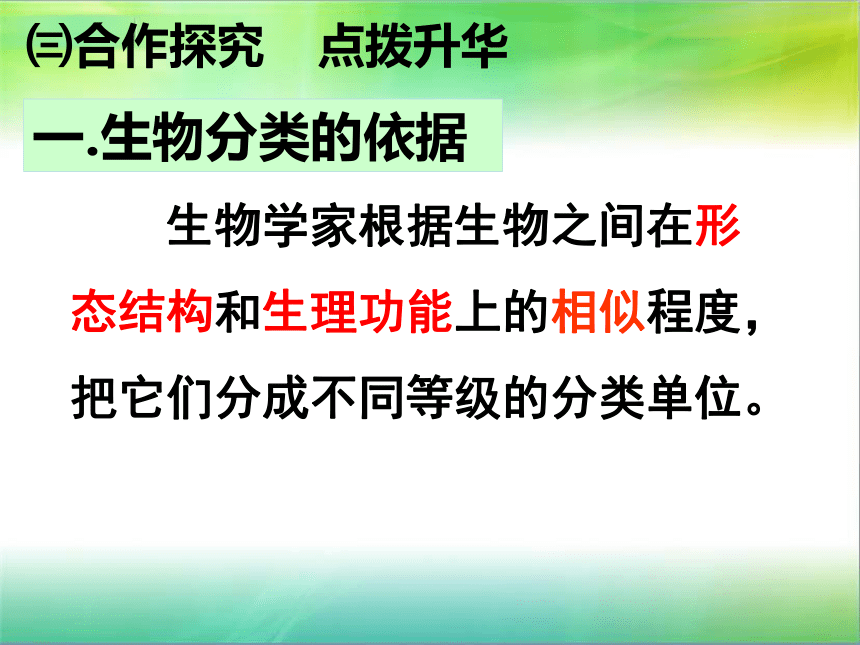 ㈢合作探究　点拨升华

一.生物分类的依据

生物学家根据生物之间在形态结构和生理功能上的相似程度，把它们分成不同等级的分类单位。